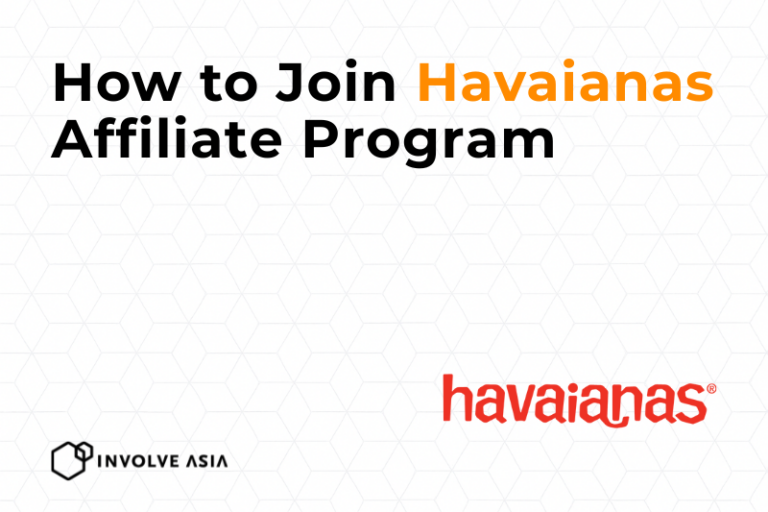 How to Join Havaianas Affiliate Program

havaianas®

INVOLVE ASIA